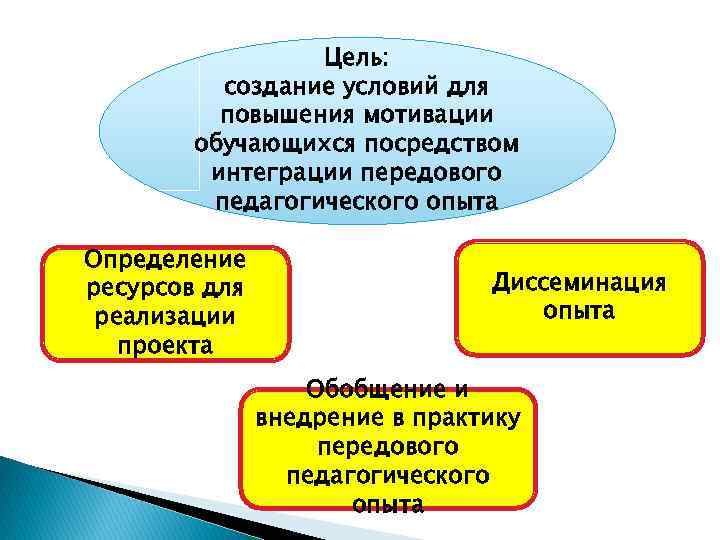 Цель:
создание условий для повышения мотивации обучающихся посредством интеграции передового педагогического опыта

Определение ресурсов для реализации проекта

Диссеминация опыта

Обобщение и внедрение в практику передового педагогического опыта